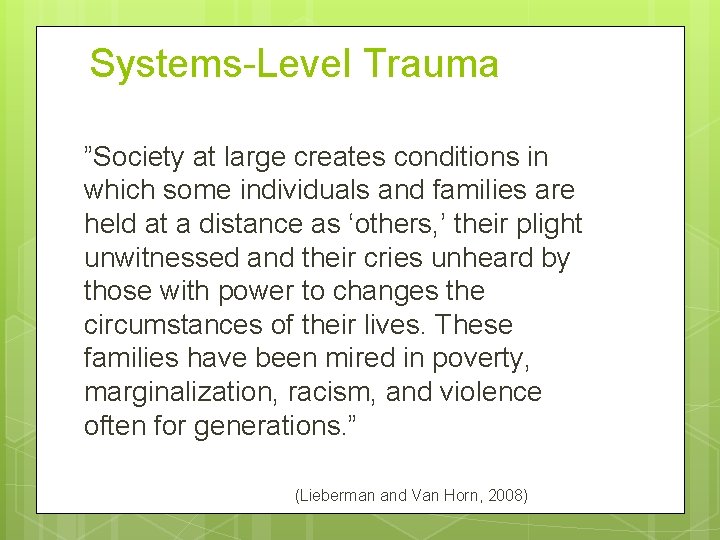 Systems-Level Trauma

”Society at large creates conditions in which some individuals and families are held at a distance as ‘others,’ their plight unwitnessed and their cries unheard by those with power to changes the circumstances of their lives. These families have been mired in poverty, marginalization, racism, and violence often for generations.”

(Lieberman and Van Horn, 2008)